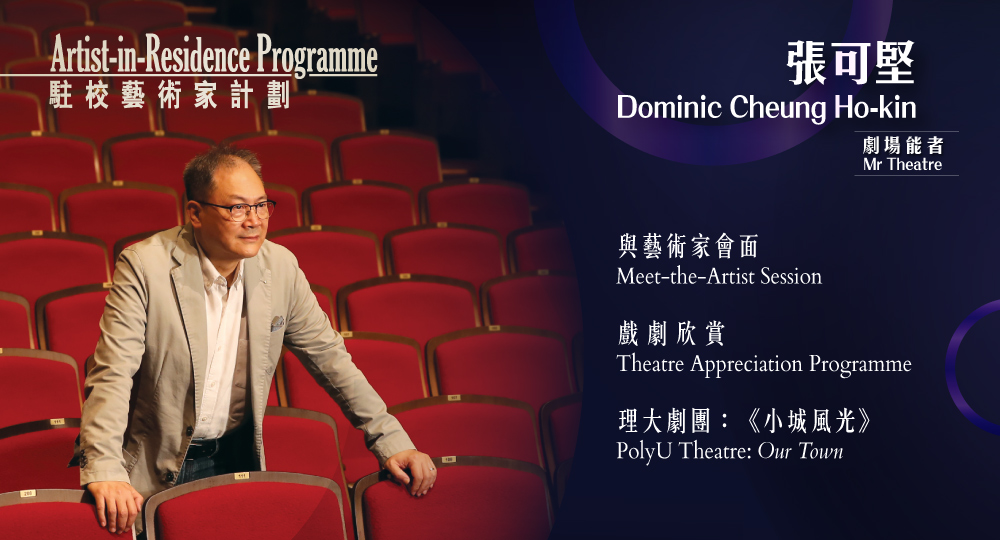 Artist-in-Residence Programme
駐校藝術家計劃

張可堅
Dominic Cheung Ho-kin

劇場能者
Mr Theatre

與藝術家會面
Meet-the-Artist Session

戲劇欣賞
Theatre Appreciation Programme

理大劇團：《小城風光》
PolyU Theatre: Our Town